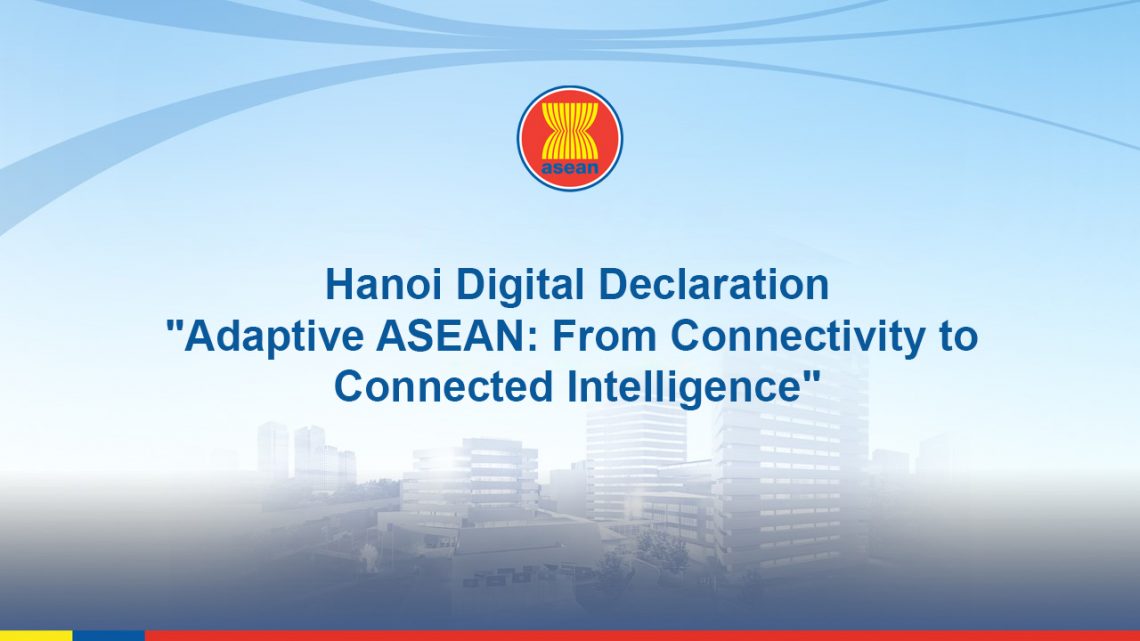 asean

Hanoi Digital Declaration
"Adaptive ASEAN: From Connectivity to Connected Intelligence"